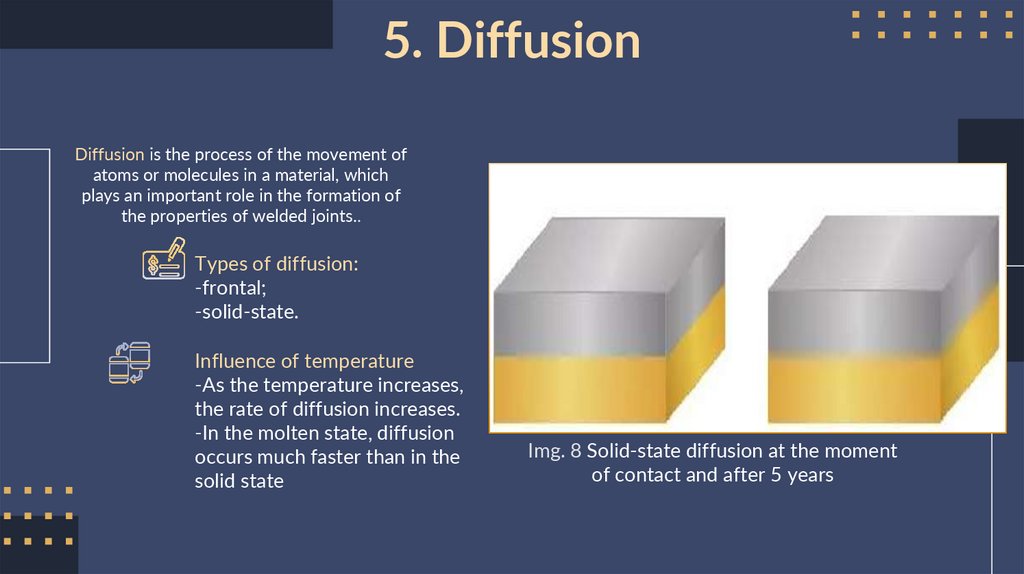 5. Diffusion

Diffusion is the process of the movement of atoms or molecules in a material, which plays an important role in the formation of the properties of welded joints..

Types of diffusion:
-frontal;
-solid-state.

Influence of temperature
-As the temperature increases, the rate of diffusion increases.
-In the molten state, diffusion occurs much faster than in the solid state

Img. 8 Solid-state diffusion at the moment of contact and after 5 years